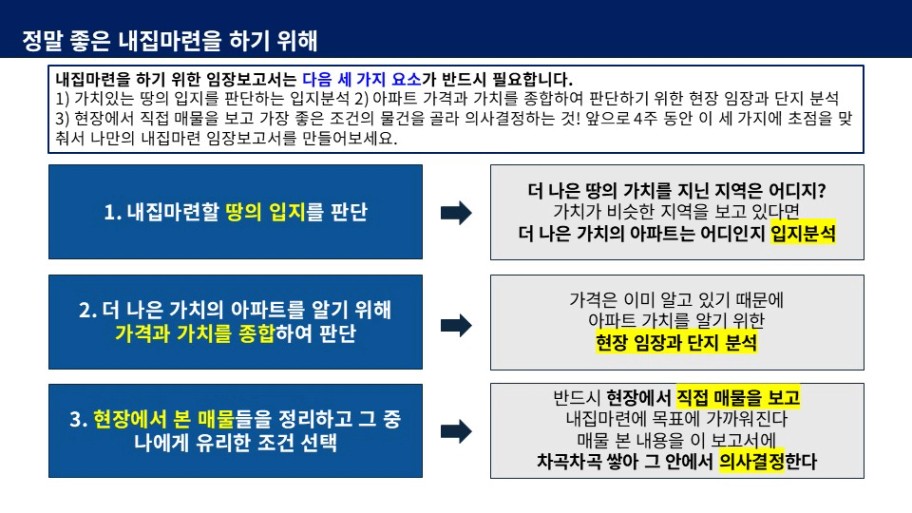 정말 좋은 내집마련을 하기 위해

내집마련을 하기 위한 임장보고서는 다음 세 가지 요소가 반드시 필요합니다.
1) 가치있는 땅의 입지를 판단하는 입지분석 2) 아파트 가격과 가치를 종합하여 판단하기 위한 현장 임장과 단지 분석
3) 현장에서 직접 매물을 보고 가장 좋은 조건의 물건을 골라 의사결정하는 것! 앞으로 4주 동안 이 세 가지에 초점을 맞춰서 나만의 내집마련 임장보고서를 만들어보세요.

1. 내집마련할 땅의 입지를 판단

더 나은 땅의 가치를 지닌 지역은 어디지?
가치가 비슷한 지역을 보고 있다면
더 나은 가치의 아파트는 어디인지 입지분석

2. 더 나은 가치의 아파트를 알기 위해
가격과 가치를 종합하여 판단

가격은 이미 알고 있기 때문에
아파트 가치를 알기 위한
현장 임장과 단지 분석

3. 현장에서 본 매물들을 정리하고 그 중
나에게 유리한 조건 선택

반드시 현장에서 직접 매물을 보고
내집마련에 목표에 가까워진다
매물 본 내용을 이 보고서에
차곡차곡 쌓아 그 안에서 의사결정한다